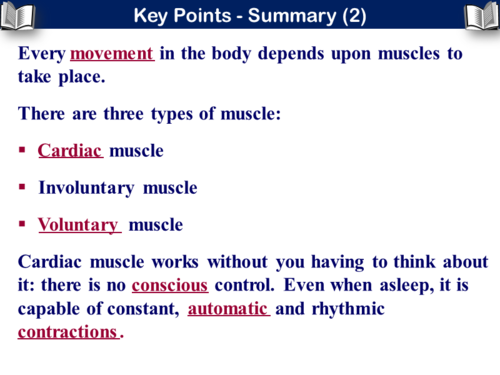 Key Points - Summary (2)

Every movement in the body depends upon muscles to take place.

There are three types of muscle:

▪ Cardiac muscle

▪ Involuntary muscle

▪ Voluntary muscle

Cardiac muscle works without you having to think about it: there is no conscious control. Even when asleep, it is capable of constant, automatic and rhythmic contractions.